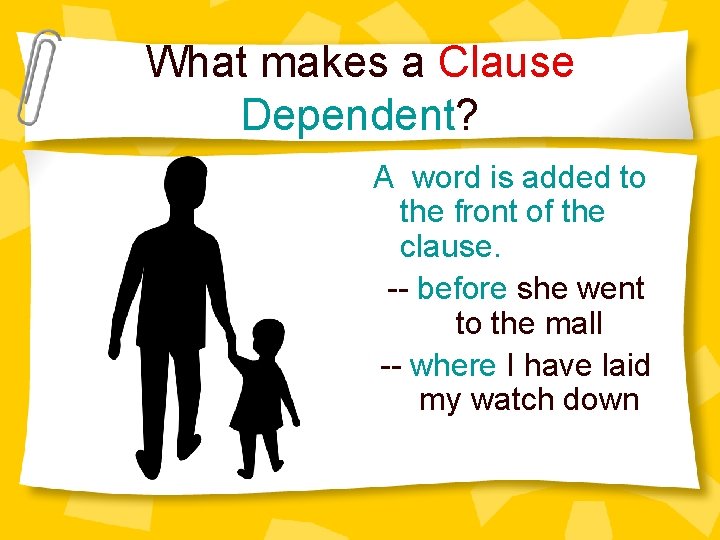 What makes a Clause Dependent?

A word is added to the front of the clause.

-- before she went to the mall

-- where I have laid my watch down